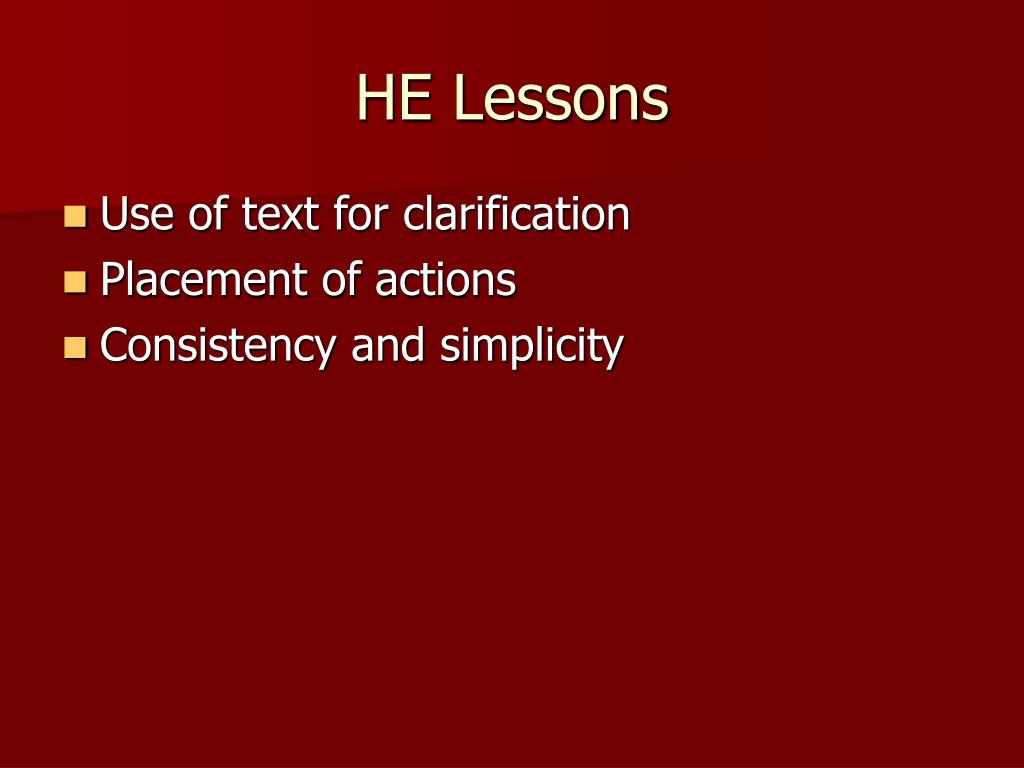 HE Lessons

- Use of text for clarification
- Placement of actions
- Consistency and simplicity